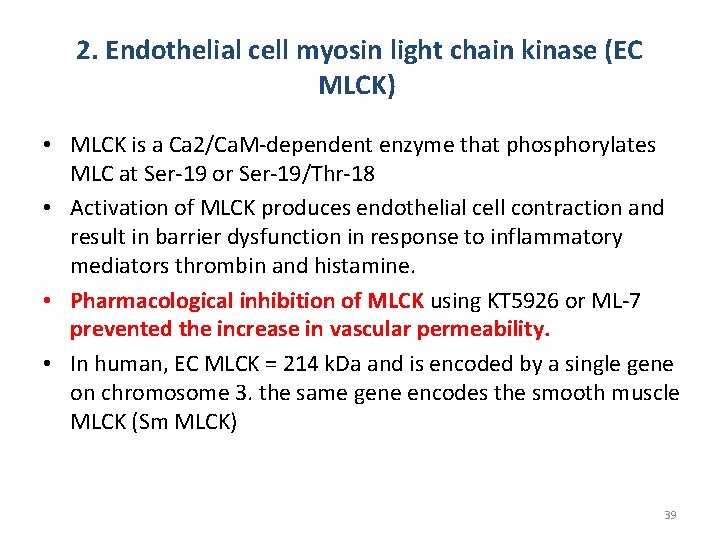 2. Endothelial cell myosin light chain kinase (EC MLCK)

• MLCK is a Ca2/CaM-dependent enzyme that phosphorylates MLC at Ser-19 or Ser-19/Thr-18

• Activation of MLCK produces endothelial cell contraction and result in barrier dysfunction in response to inflammatory mediators thrombin and histamine.

• Pharmacological inhibition of MLCK using KT5926 or ML-7 prevented the increase in vascular permeability.

• In human, EC MLCK = 214 kDa and is encoded by a single gene on chromosome 3. the same gene encodes the smooth muscle MLCK (Sm MLCK)

39